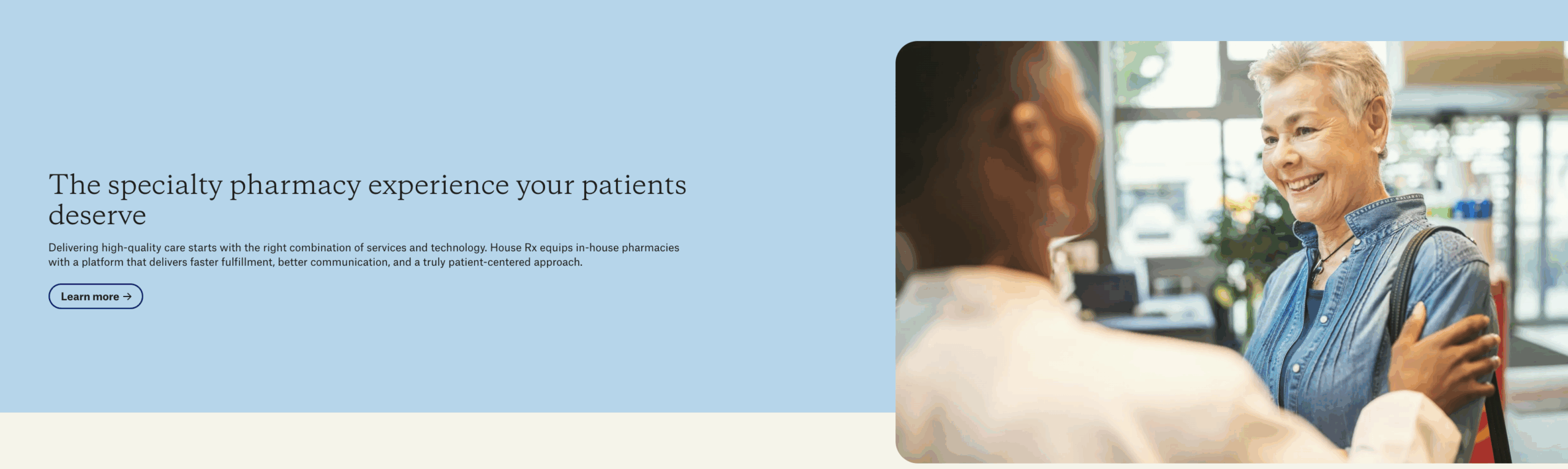 The specialty pharmacy experience your patients deserve

Delivering high-quality care starts with the right combination of services and technology. House Rx equips in-house pharmacies with a platform that delivers faster fulfillment, better communication, and a truly patient-centered approach.

Learn more →